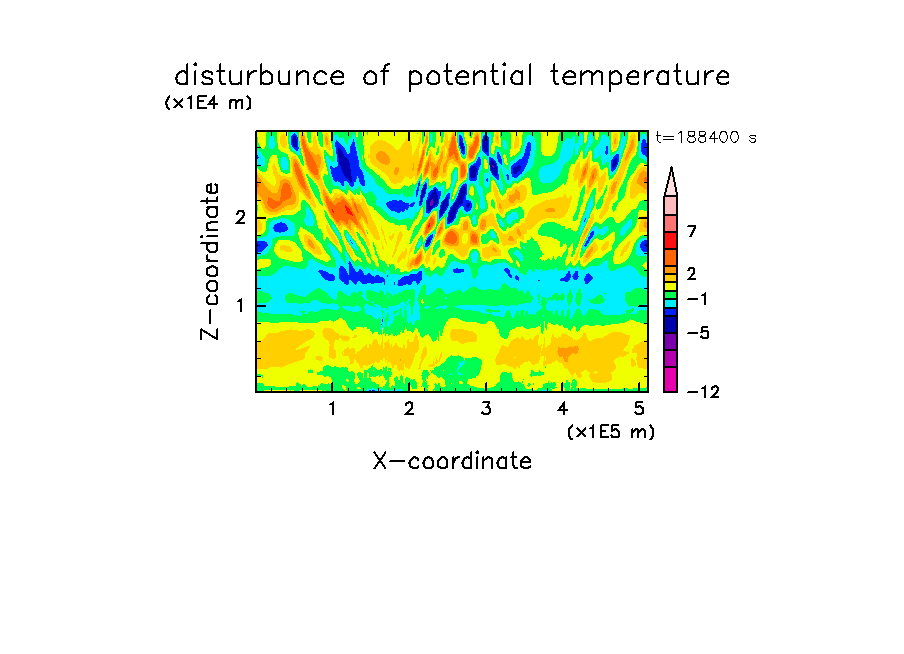 disturbunce of potential temperature

(x1E4 m)

t=188400 s

Z-coordinate

2

1

7

2

−1

−5

−12

1 2 3 4 5

(x1E5 m)

X-coordinate